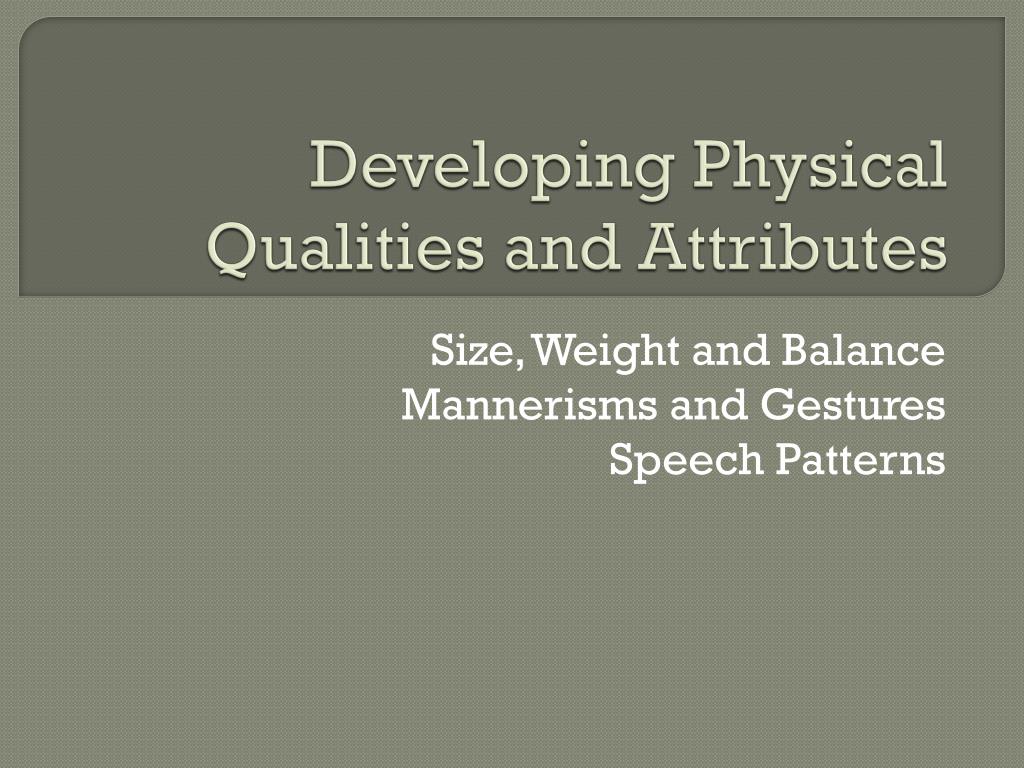 Developing Physical Qualities and Attributes

Size, Weight and Balance
Mannerisms and Gestures
Speech Patterns